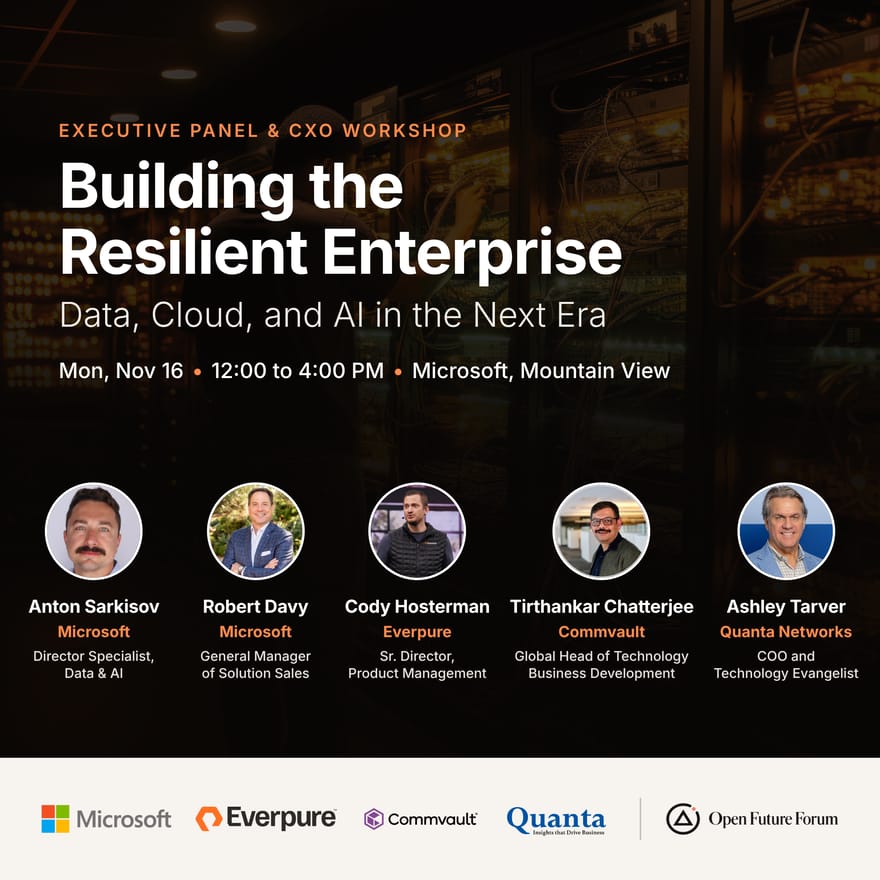 EXECUTIVE PANEL & CXO WORKSHOP

Building the Resilient Enterprise

Data, Cloud, and AI in the Next Era

Mon, Nov 16 • 12:00 to 4:00 PM • Microsoft, Mountain View

Anton Sarkisov
Microsoft
Director Specialist, Data & AI

Robert Davy
Microsoft
General Manager of Solution Sales

Cody Hosterman
Everpure
Sr. Director, Product Management

Tirthankar Chatterjee
Commvault
Global Head of Technology Business Development

Ashley Tarver
Quanta Networks
COO and Technology Evangelist

Microsoft Everpure Commvault Quanta Insights that Drive Business Open Future Forum